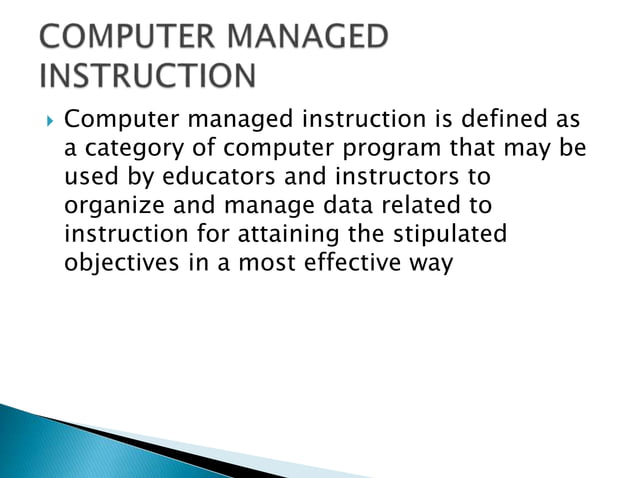 COMPUTER MANAGED INSTRUCTION

Computer managed instruction is defined as a category of computer program that may be used by educators and instructors to organize and manage data related to instruction for attaining the stipulated objectives in a most effective way